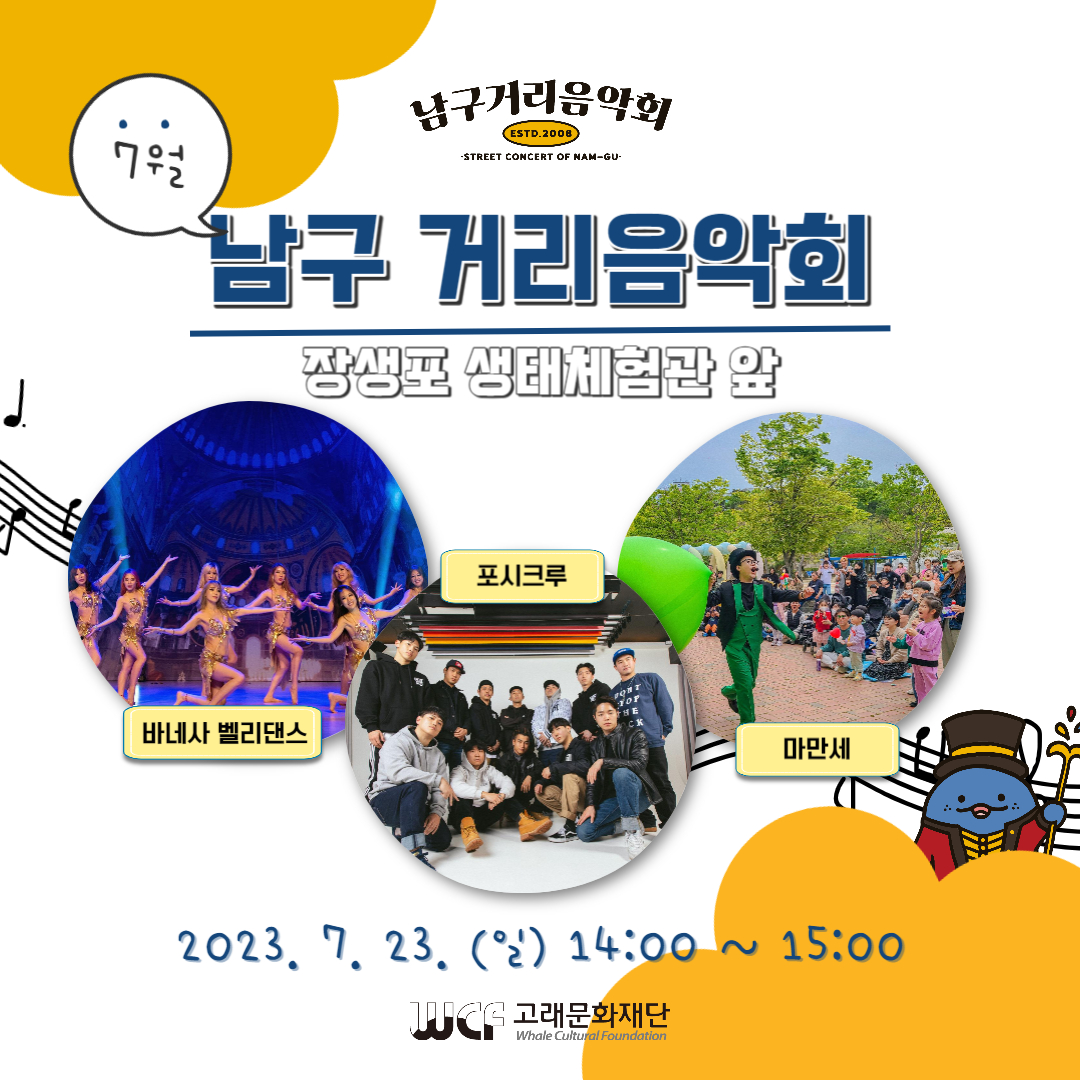 7월

남구거리음악회
ESTD.2008
-STREET CONCERT OF NAM-GU-

남구 거리음악회

장생포 생태체험관 앞

포시크루

바네사 벨리댄스

마만세

2023. 7. 23. (일) 14:00 ~ 15:00

WCF 고래문화재단
Whale Cultural Foundation